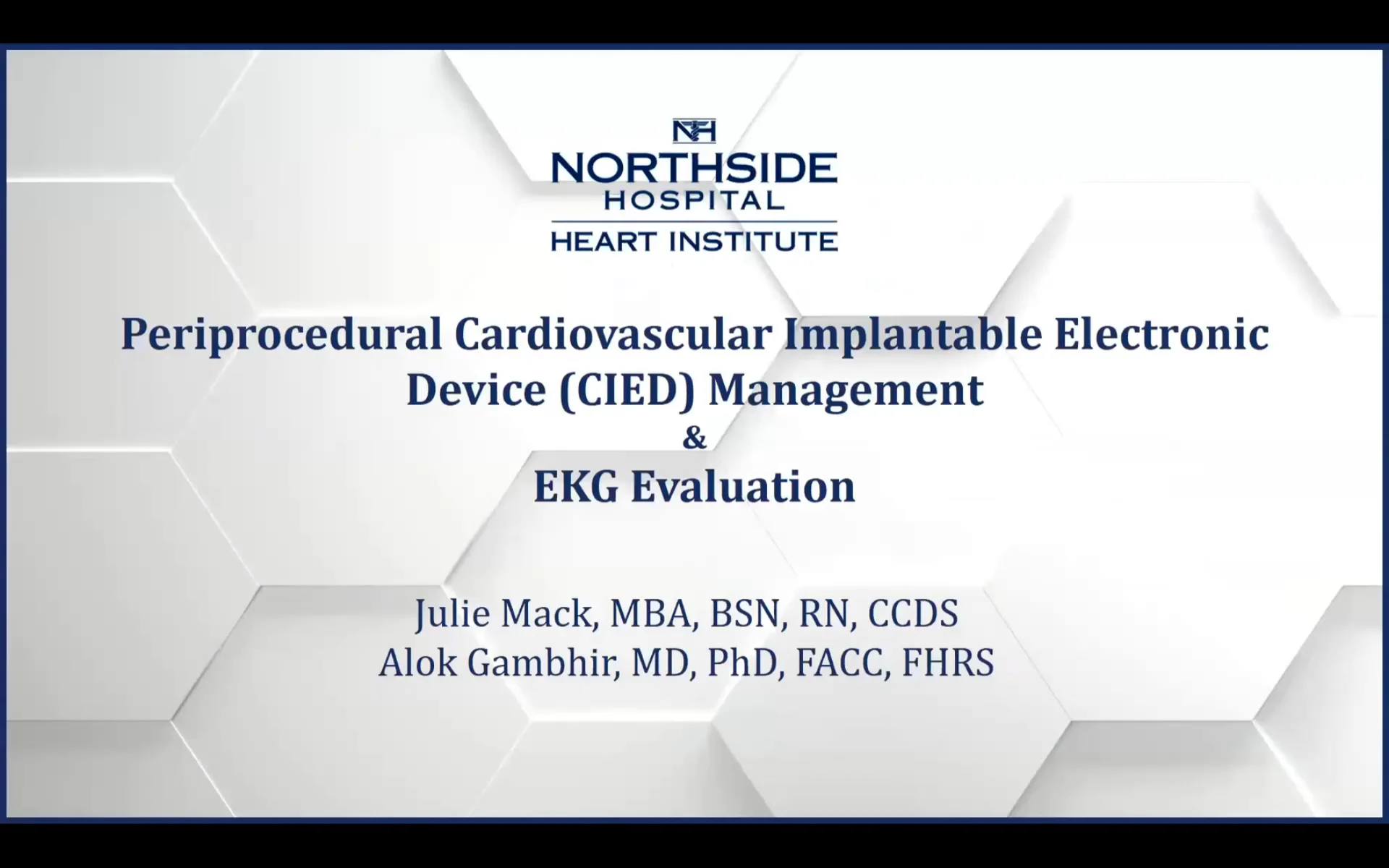 NH
NORTHSIDE
HOSPITAL
HEART INSTITUTE

Periprocedural Cardiovascular Implantable Electronic Device (CIED) Management
&
EKG Evaluation

Julie Mack, MBA, BSN, RN, CCDS
Alok Gambhir, MD, PhD, FACC, FHRS